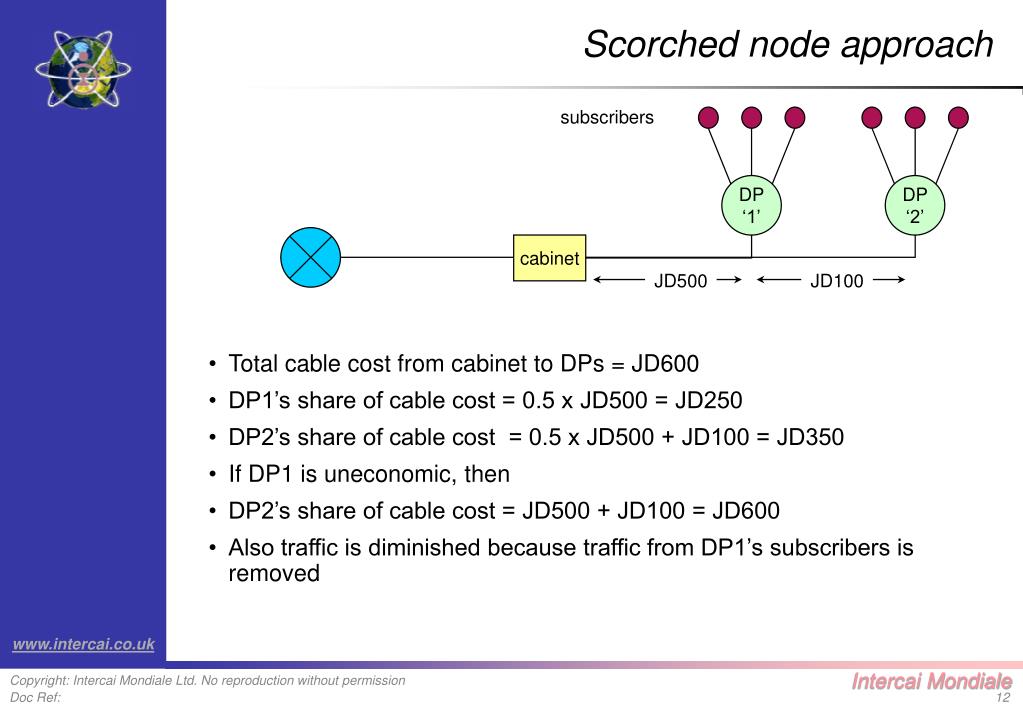 Scorched node approach

subscribers

DP ‘1’

DP ‘2’

cabinet

JD500

JD100

• Total cable cost from cabinet to DPs = JD600
• DP1’s share of cable cost = 0.5 x JD500 = JD250
• DP2’s share of cable cost = 0.5 x JD500 + JD100 = JD350
• If DP1 is uneconomic, then
• DP2’s share of cable cost = JD500 + JD100 = JD600
• Also traffic is diminished because traffic from DP1’s subscribers is removed

www.intercai.co.uk

Copyright: Intercai Mondiale Ltd. No reproduction without permission
Doc Ref:

Intercai Mondiale
12